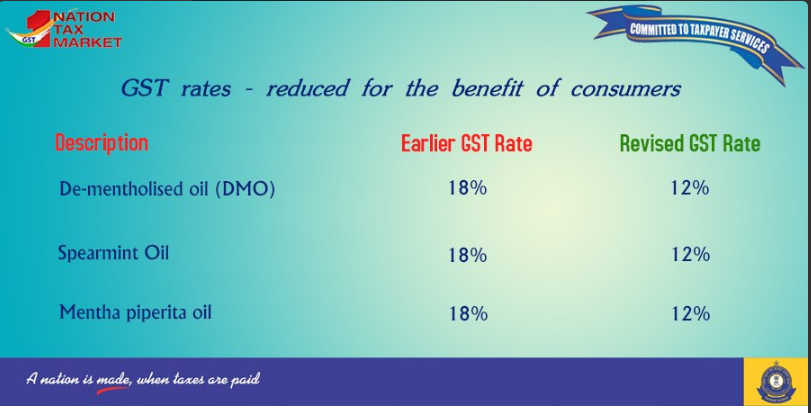 GST
1 NATION TAX MARKET

COMMITTED TO TAXPAYER SERVICES

GST rates - reduced for the benefit of consumers

| Description | Earlier GST Rate | Revised GST Rate |
|---|---|---|
| De-mentholised oil (DMO) | 18% | 12% |
| Spearmint Oil | 18% | 12% |
| Mentha piperita oil | 18% | 12% |

A nation is made, when taxes are paid